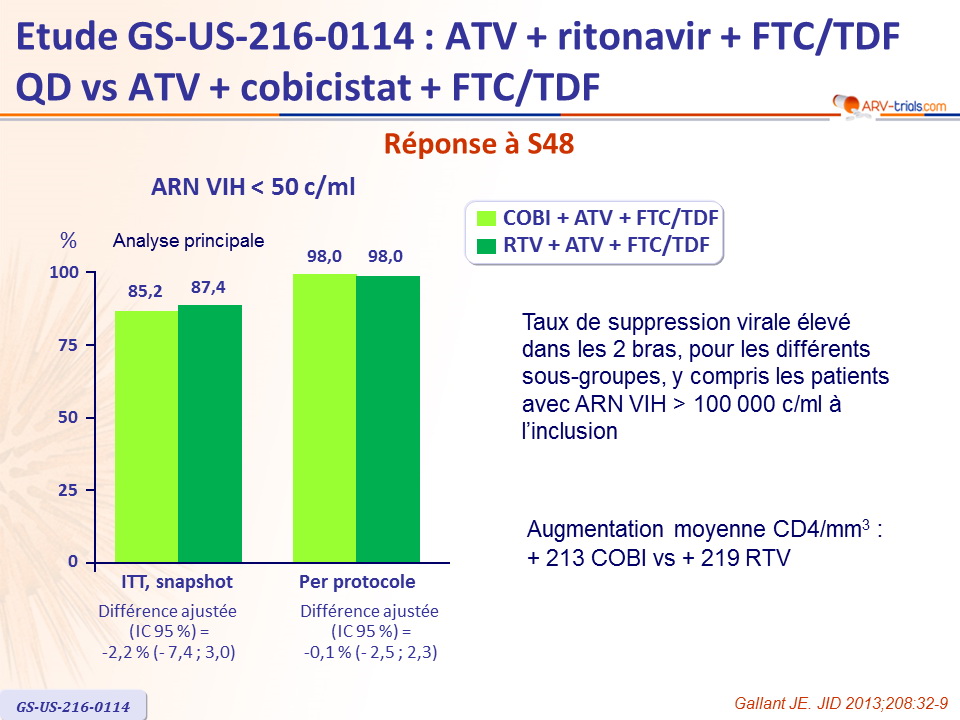 Etude GS-US-216-0114 : ATV + ritonavir + FTC/TDF QD vs ATV + cobicistat + FTC/TDF

ARV-trials.com

Réponse à S48

ARN VIH < 50 c/ml

COBI + ATV + FTC/TDF
RTV + ATV + FTC/TDF

%
Analyse principale

100
75
50
25
0

85,2
87,4
98,0
98,0

ITT, snapshot
Per protocole

Différence ajustée (IC 95 %) = -2,2 % (- 7,4 ; 3,0)

Différence ajustée (IC 95 %) = -0,1 % (- 2,5 ; 2,3)

Taux de suppression virale élevé dans les 2 bras, pour les différents sous-groupes, y compris les patients avec ARN VIH > 100 000 c/ml à l'inclusion

Augmentation moyenne CD4/mm$^3$ : + 213 COBI vs + 219 RTV

GS-US-216-0114

Gallant JE. JID 2013;208:32-9